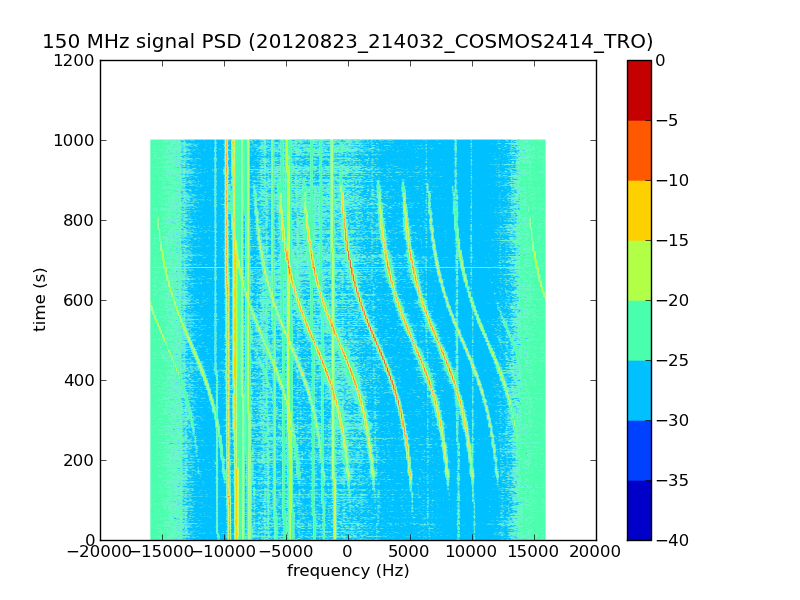 150 MHz signal PSD (20120823_214032_COSMOS2414_TRO)

1200
1000
800
600
400
200
0

time (s)

−20000 −15000 −10000 −5000 0 5000 10000 15000 20000

frequency (Hz)

0
−5
−10
−15
−20
−25
−30
−35
−40